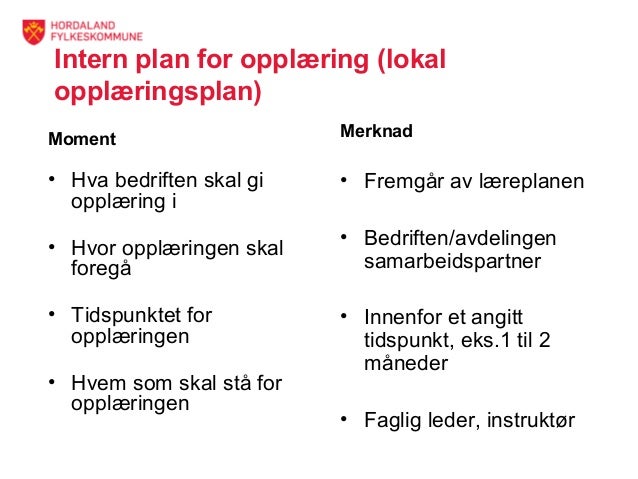 HORDALAND FYLKESKOMMUNE

Intern plan for opplæring (lokal opplæringsplan)

Moment

• Hva bedriften skal gi opplæring i

• Hvor opplæringen skal foregå

• Tidspunktet for opplæringen

• Hvem som skal stå for opplæringen

Merknad

• Fremgår av læreplanen

• Bedriften/avdelingen samarbeidspartner

• Innenfor et angitt tidspunkt, eks.1 til 2 måneder

• Faglig leder, instruktør